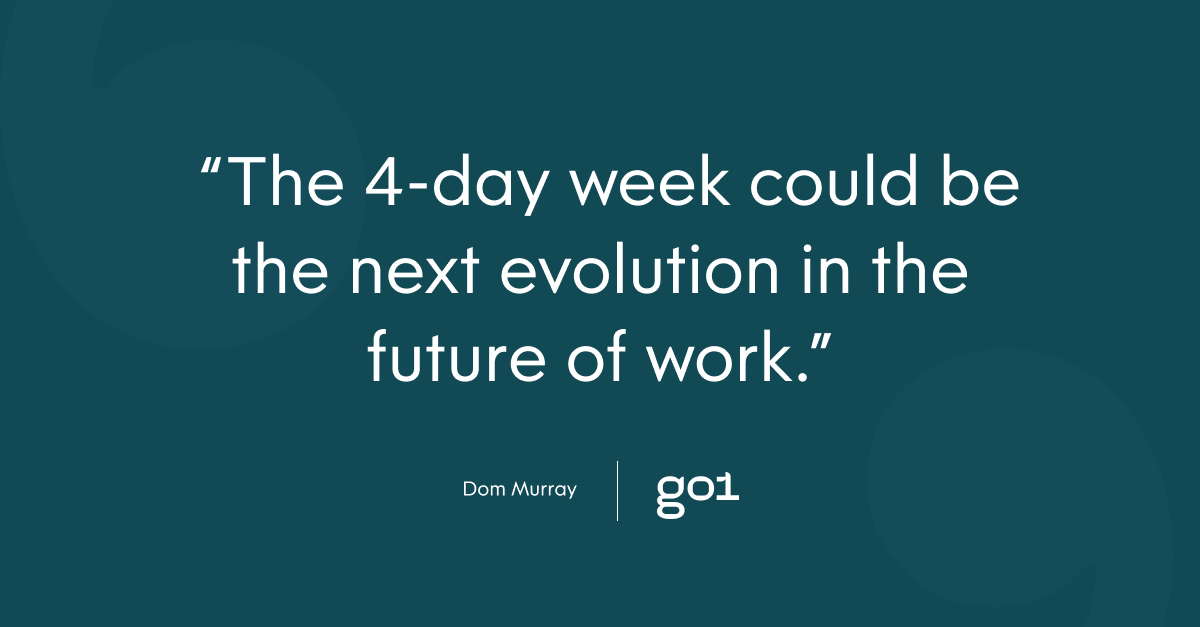 “The 4-day week could be the next evolution in the future of work.”

Dom Murray

go1